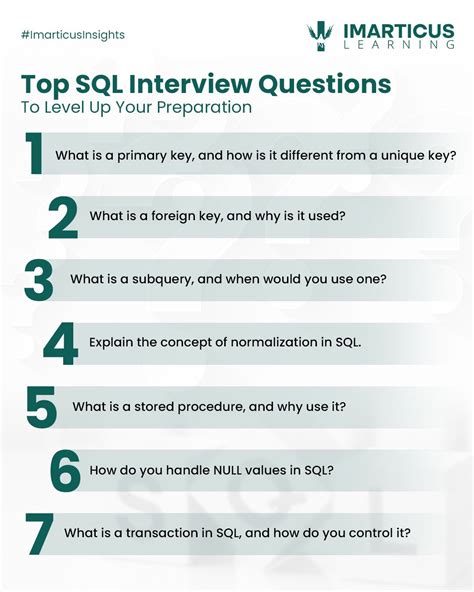 #ImarticusInsights

IMARTICUS LEARNING

Top SQL Interview Questions
To Level Up Your Preparation

1 What is a primary key, and how is it different from a unique key?

2 What is a foreign key, and why is it used?

3 What is a subquery, and when would you use one?

4 Explain the concept of normalization in SQL.

5 What is a stored procedure, and why use it?

6 How do you handle NULL values in SQL?

7 What is a transaction in SQL, and how do you control it?